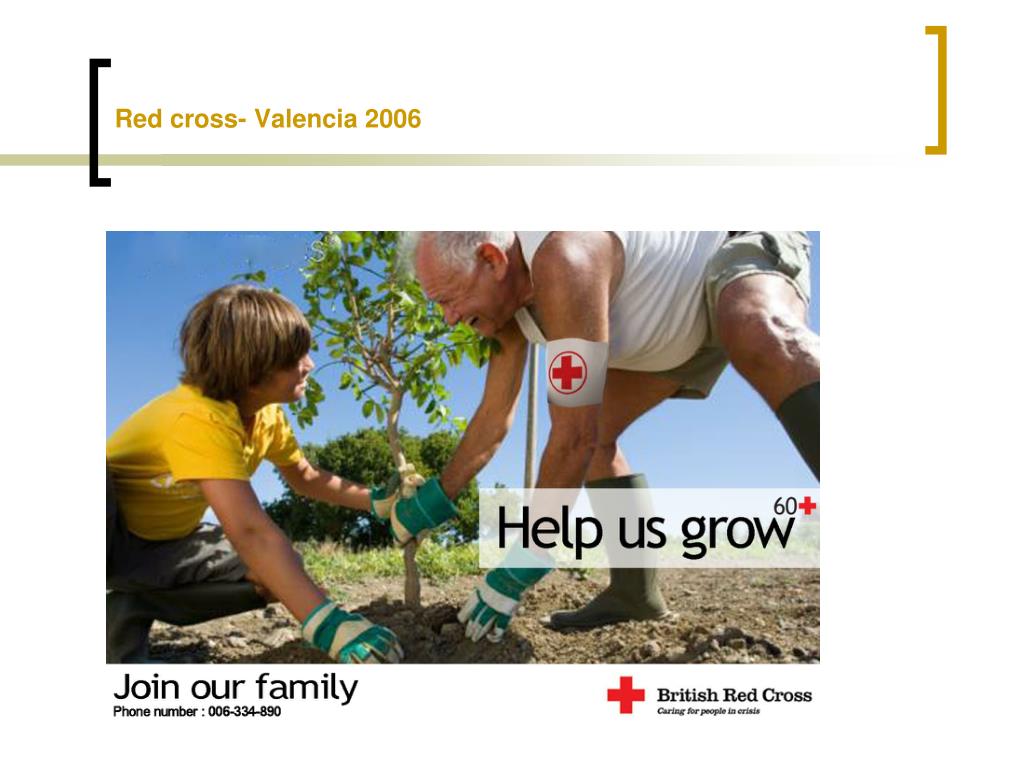 Red cross- Valencia 2006

Help us grow 60+

Join our family
Phone number : 006-334-890

British Red Cross
Caring for people in crisis